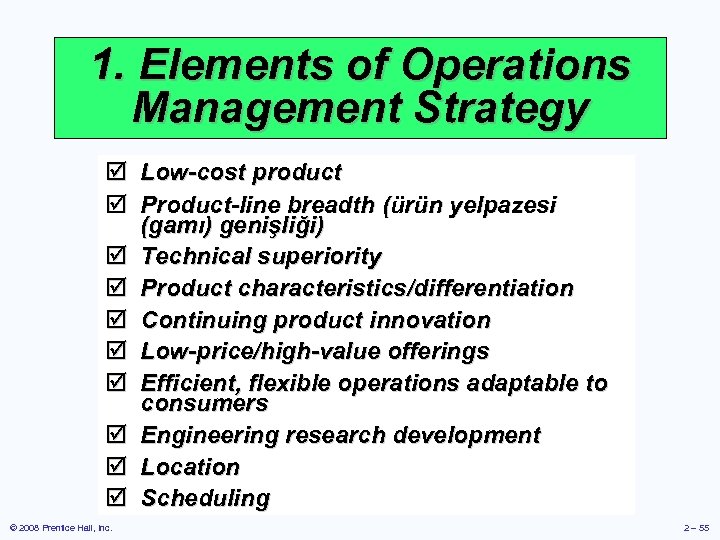 1. Elements of Operations Management Strategy

☑ Low-cost product
☑ Product-line breadth (ürün yelpazesi (gamı) genişliği)
☑ Technical superiority
☑ Product characteristics/differentiation
☑ Continuing product innovation
☑ Low-price/high-value offerings
☑ Efficient, flexible operations adaptable to consumers
☑ Engineering research development
☑ Location
☑ Scheduling

© 2008 Prentice Hall, Inc.

2 – 55